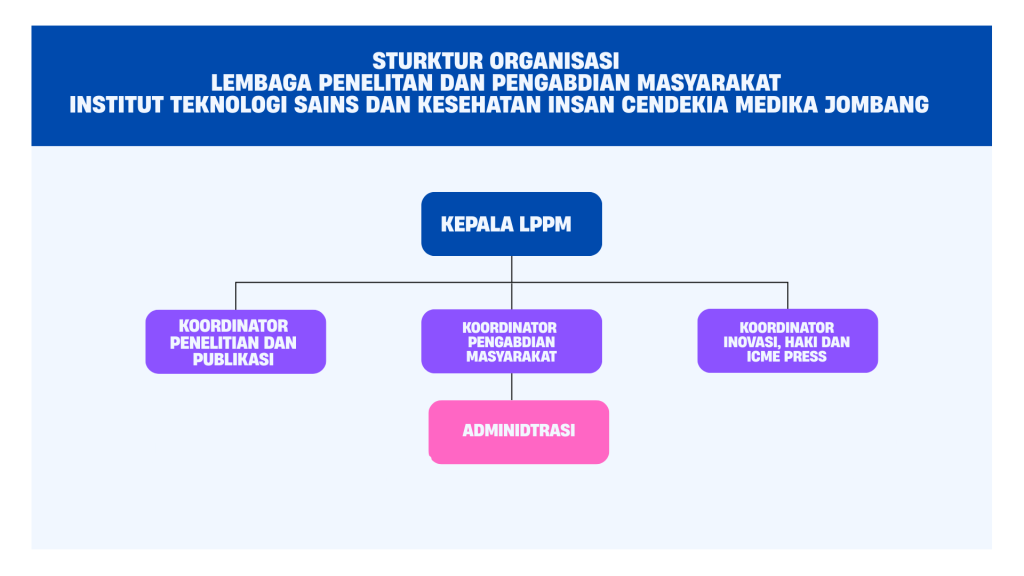 STURKTUR ORGANISASI
LEMBAGA PENELITAN DAN PENGABDIAN MASYARAKAT
INSTITUT TEKNOLOGI SAINS DAN KESEHATAN INSAN CENDEKIA MEDIKA JOMBANG

KEPALA LPPM

KOORDINATOR PENELITIAN DAN PUBLIKASI

KOORDINATOR PENGABDIAN MASYARAKAT

KOORDINATOR INOVASI, HAKI DAN ICME PRESS

ADMINIDTRASI